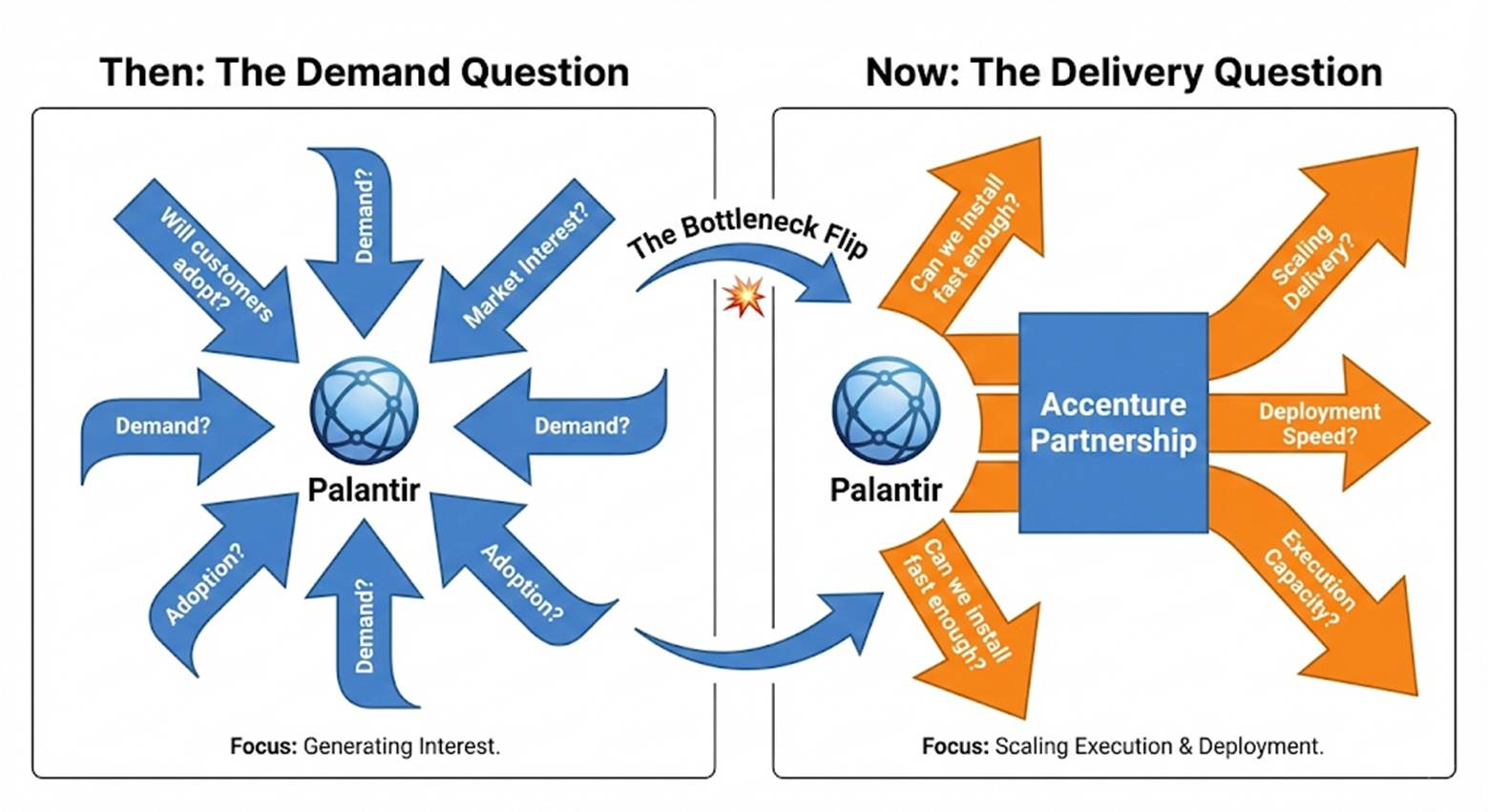 Then: The Demand Question

Will customers adopt?

Demand?

Market Interest?

Demand?

Demand?

Palantir

Adoption?

Demand?

Adoption?

Focus: Generating Interest.

The Bottleneck Flip

Now: The Delivery Question

Can we install fast enough?

Scaling Delivery?

Palantir

Accenture Partnership

Deployment Speed?

Can we install fast enough?

Execution Capacity?

Focus: Scaling Execution & Deployment.